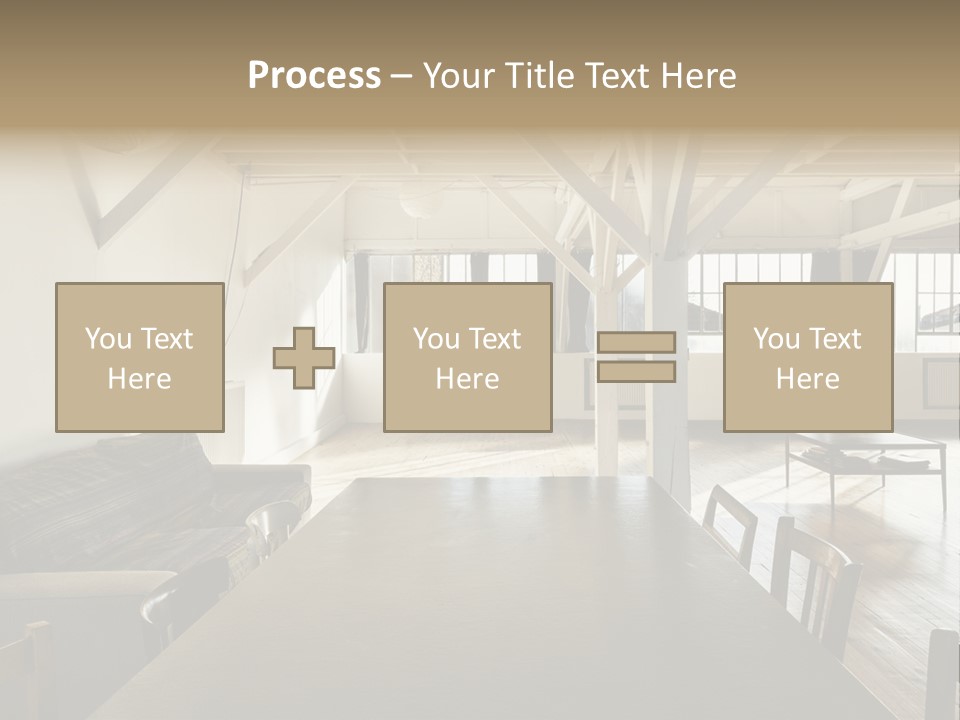 Process – Your Title Text Here

You Text Here

You Text Here

You Text Here